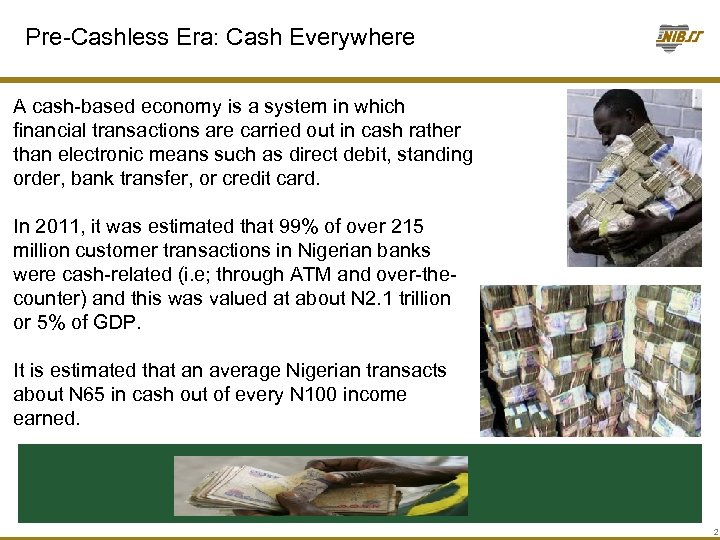 Pre-Cashless Era: Cash Everywhere

NIBSS

A cash-based economy is a system in which financial transactions are carried out in cash rather than electronic means such as direct debit, standing order, bank transfer, or credit card.

In 2011, it was estimated that 99% of over 215 million customer transactions in Nigerian banks were cash-related (i.e; through ATM and over-the-counter) and this was valued at about N2.1 trillion or 5% of GDP.

It is estimated that an average Nigerian transacts about N65 in cash out of every N100 income earned.

2